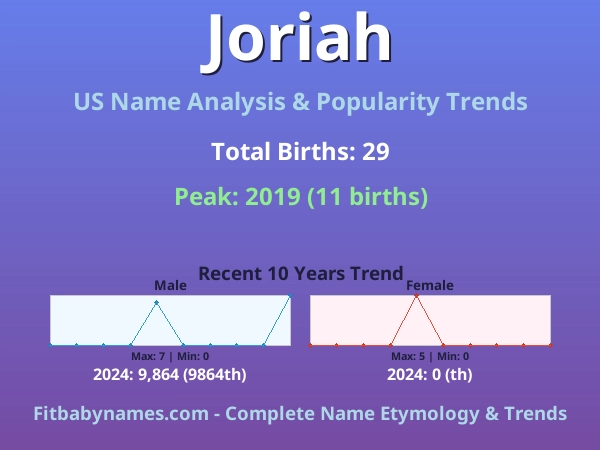 Joriah

US Name Analysis & Popularity Trends

Total Births: 29

Peak: 2019 (11 births)

Recent 10 Years Trend

Male

Max: 7 | Min: 0

2024: 9,864 (9864th)

Female

Max: 5 | Min: 0

2024: 0 (th)

Fitbabynames.com - Complete Name Etymology & Trends